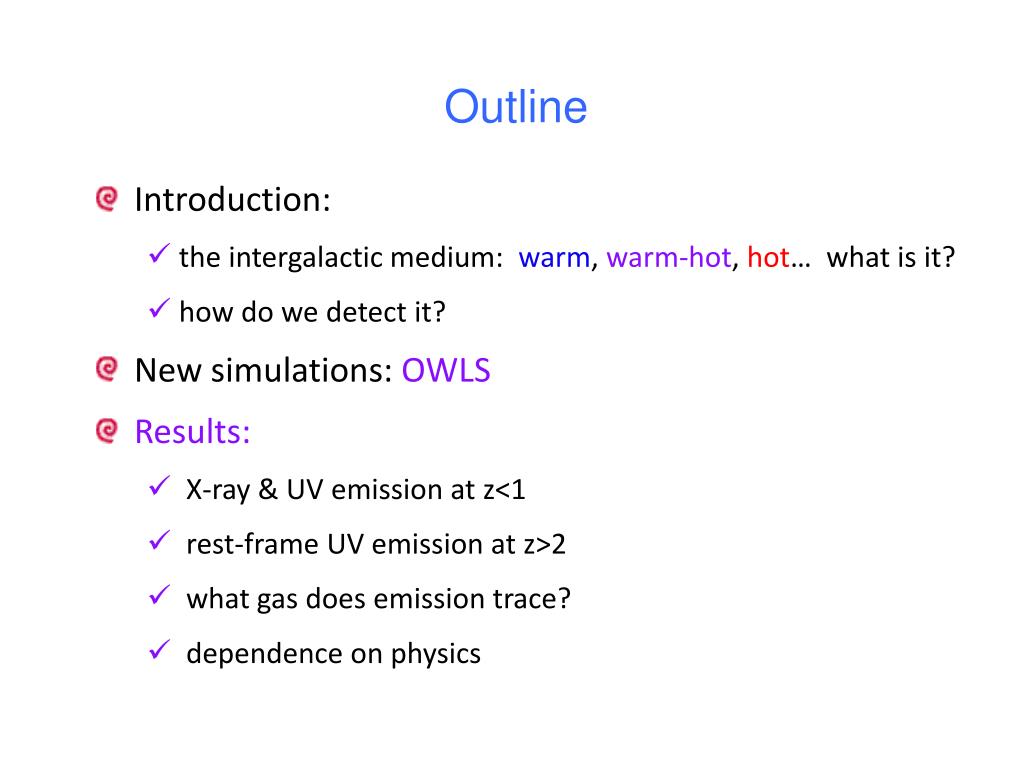 Outline

Introduction:

✓ the intergalactic medium: warm, warm-hot, hot… what is it?

✓ how do we detect it?

New simulations: OWLS

Results:

✓ X-ray & UV emission at z<1

✓ rest-frame UV emission at z>2

✓ what gas does emission trace?

✓ dependence on physics